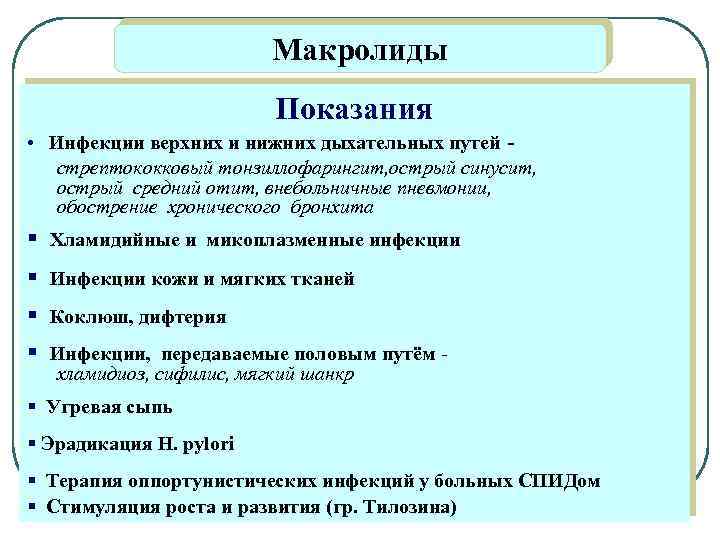 Макролиды

Показания

• Инфекции верхних и нижних дыхательных путей - стрептококковый тонзиллофарингит,острый синусит, острый средний отит, внебольничные пневмонии, обострение хронического бронхита

▪ Хламидийные и микоплазменные инфекции

▪ Инфекции кожи и мягких тканей

▪ Коклюш, дифтерия

▪ Инфекции, передаваемые половым путём - хламидиоз, сифилис, мягкий шанкр

▪ Угревая сыпь

▪ Эрадикация H. pylori

▪ Терапия оппортунистических инфекций у больных СПИДом

▪ Стимуляция роста и развития (гр. Тилозина)